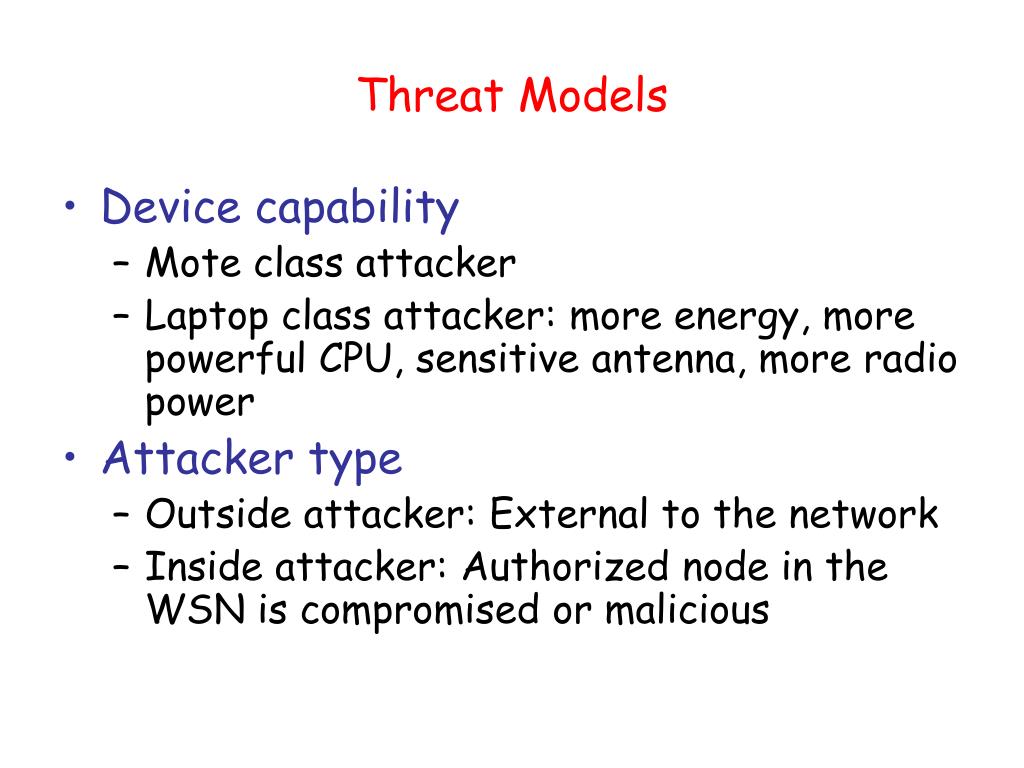 Threat Models

• Device capability
  – Mote class attacker
  – Laptop class attacker: more energy, more powerful CPU, sensitive antenna, more radio power
• Attacker type
  – Outside attacker: External to the network
  – Inside attacker: Authorized node in the WSN is compromised or malicious